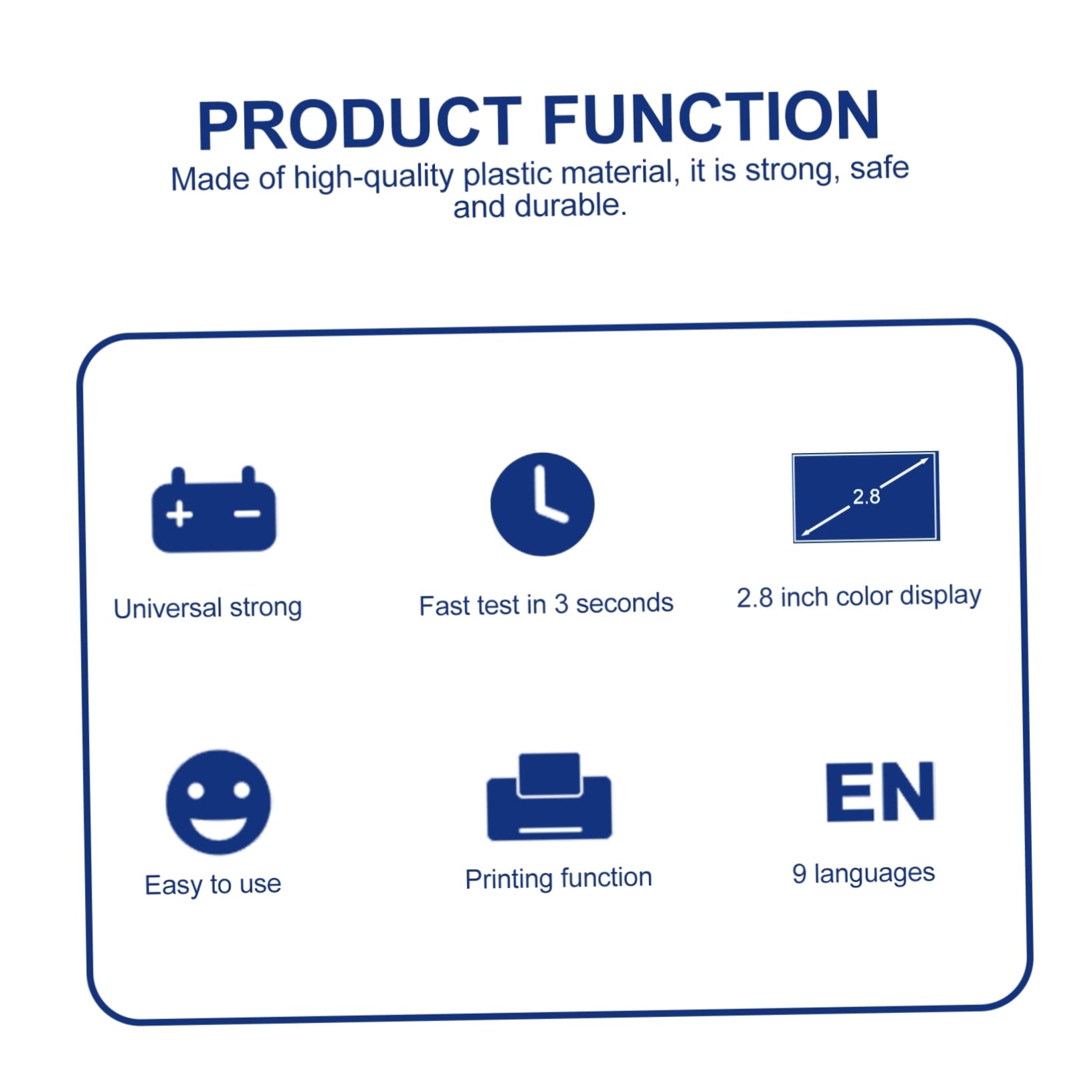 PRODUCT FUNCTION

Made of high-quality plastic material, it is strong, safe and durable.

Universal strong

Fast test in 3 seconds

2.8

2.8 inch color display

Easy to use

Printing function

EN

9 languages